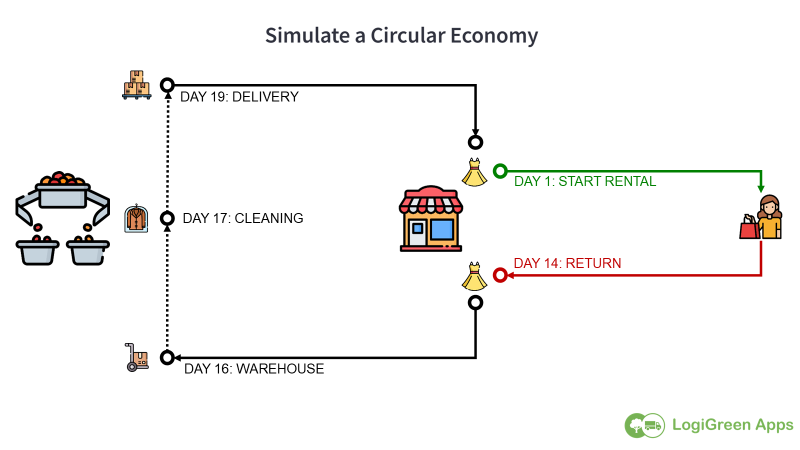 Simulate a Circular Economy

DAY 19: DELIVERY

DAY 1: START RENTAL

DAY 17: CLEANING

DAY 14: RETURN

DAY 16: WAREHOUSE

LogiGreen Apps